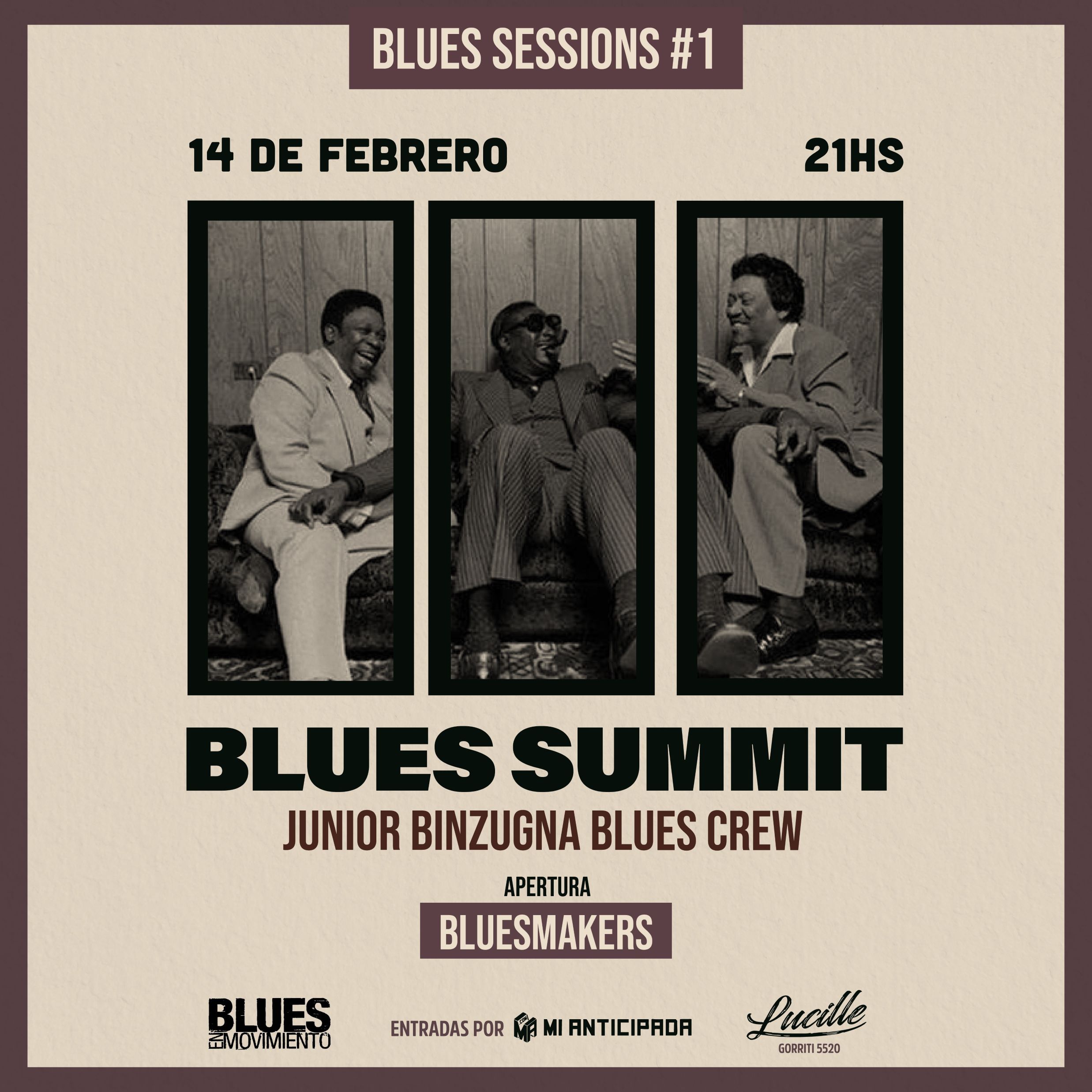 BLUES SESSIONS #1

14 DE FEBRERO

21HS

BLUES SUMMIT

JUNIOR BINZUGNA BLUES CREW

APERTURA

BLUESMAKERS

BLUES EN MOVIMIENTO

ENTRADAS POR MI ANTICIPADA

Lucille
GORRITI 5520